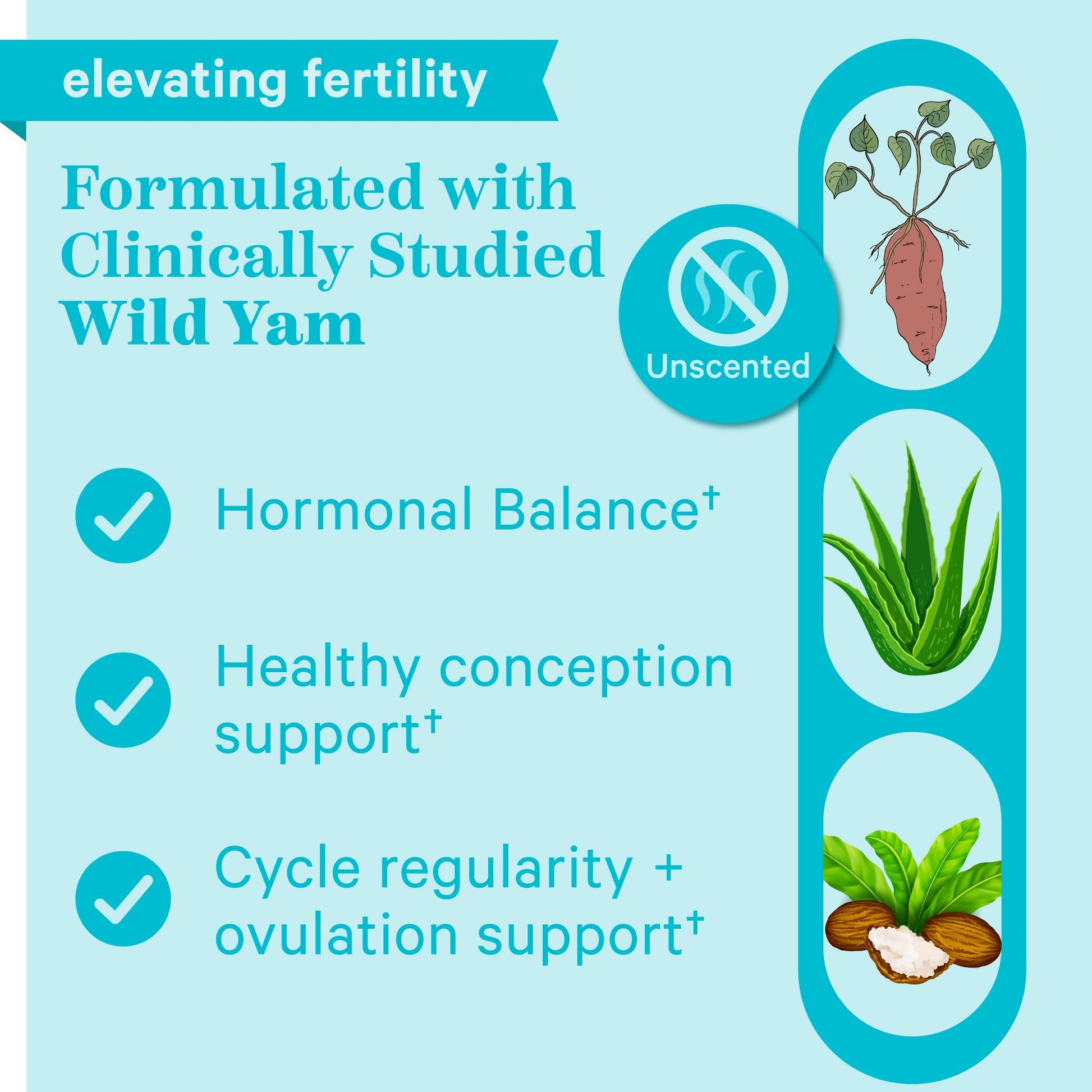 elevating fertility

Formulated with Clinically Studied Wild Yam

Unscented

Hormonal Balance†

Healthy conception support†

Cycle regularity + ovulation support†